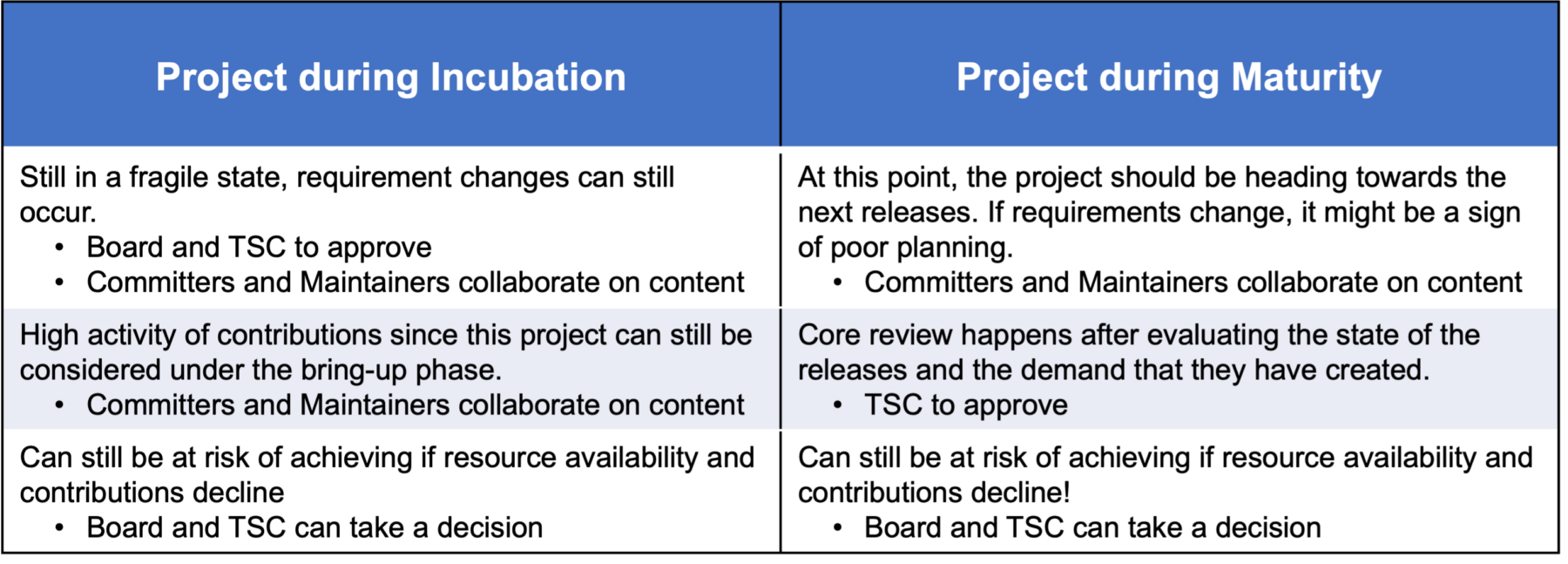 | Project during Incubation | Project during Maturity |
|---|---|
| Still in a fragile state, requirement changes can still occur. • Board and TSC to approve • Committers and Maintainers collaborate on content | At this point, the project should be heading towards the next releases. If requirements change, it might be a sign of poor planning. • Committers and Maintainers collaborate on content |
| High activity of contributions since this project can still be considered under the bring-up phase. • Committers and Maintainers collaborate on content | Core review happens after evaluating the state of the releases and the demand that they have created. • TSC to approve |
| Can still be at risk of achieving if resource availability and contributions decline • Board and TSC can take a decision | Can still be at risk of achieving if resource availability and contributions decline! • Board and TSC can take a decision |